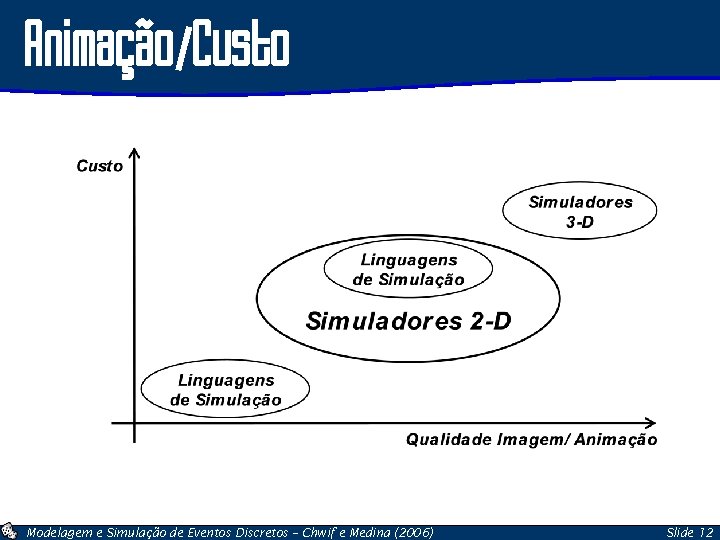 Animação/Custo

Custo

Simuladores 3-D

Linguagens de Simulação

Simuladores 2-D

Linguagens de Simulação

Qualidade Imagem/ Animação

Modelagem e Simulação de Eventos Discretos – Chwif e Medina (2006)

Slide 12